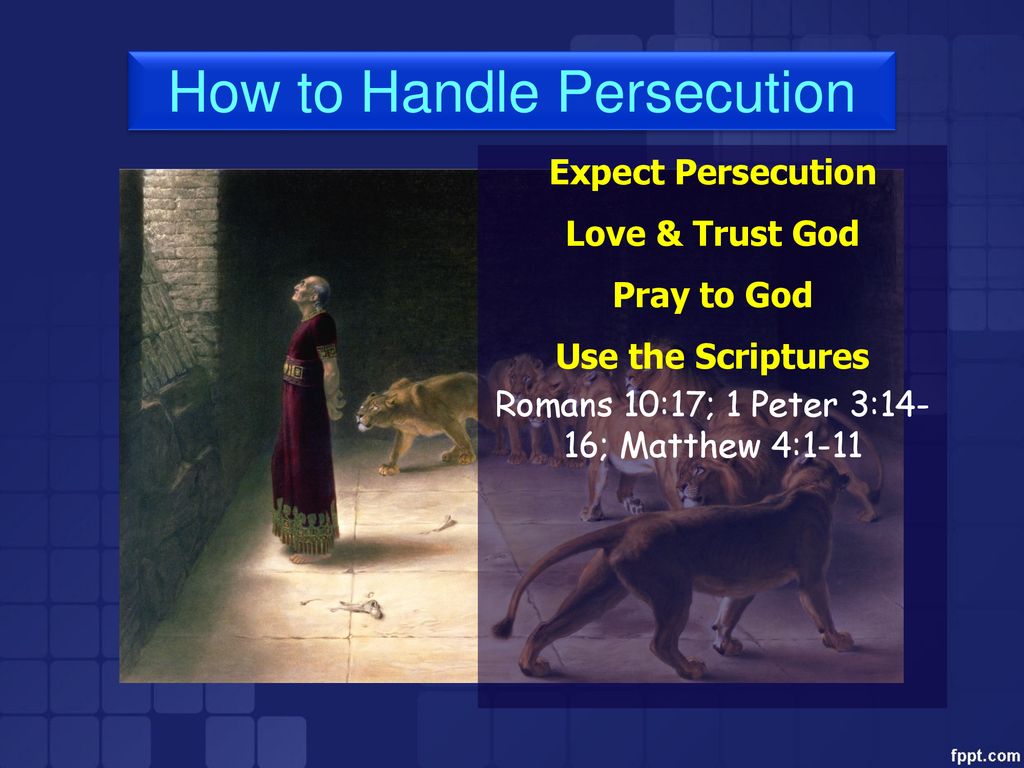 How to Handle Persecution

Expect Persecution

Love & Trust God

Pray to God

Use the Scriptures

Romans 10:17; 1 Peter 3:14-16; Matthew 4:1-11

fppt.com